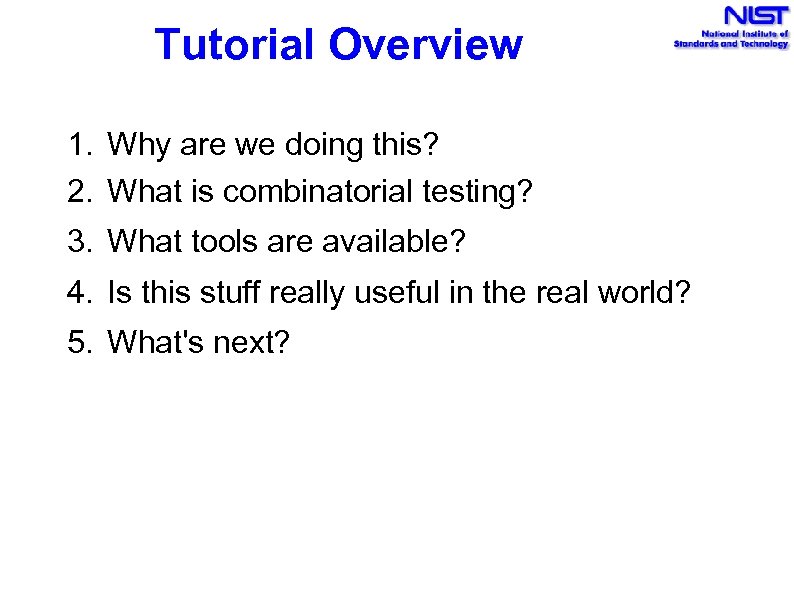 Tutorial Overview

NIST
National Institute of Standards and Technology

1. Why are we doing this?
2. What is combinatorial testing?
3. What tools are available?
4. Is this stuff really useful in the real world?
5. What's next?